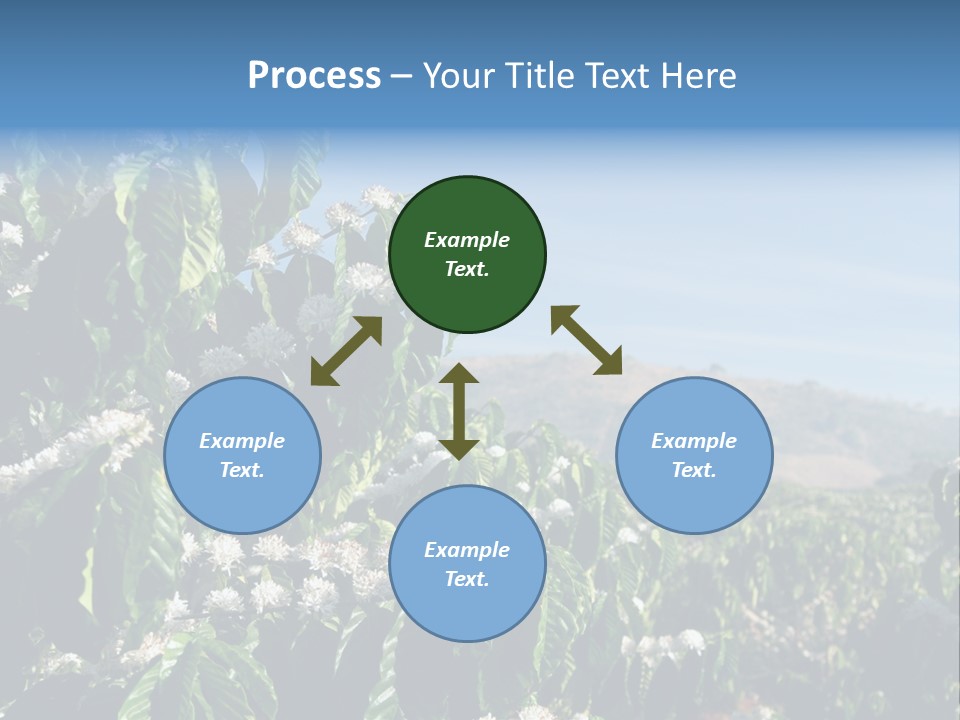 Process – Your Title Text Here

Example Text.

Example Text.

Example Text.

Example Text.